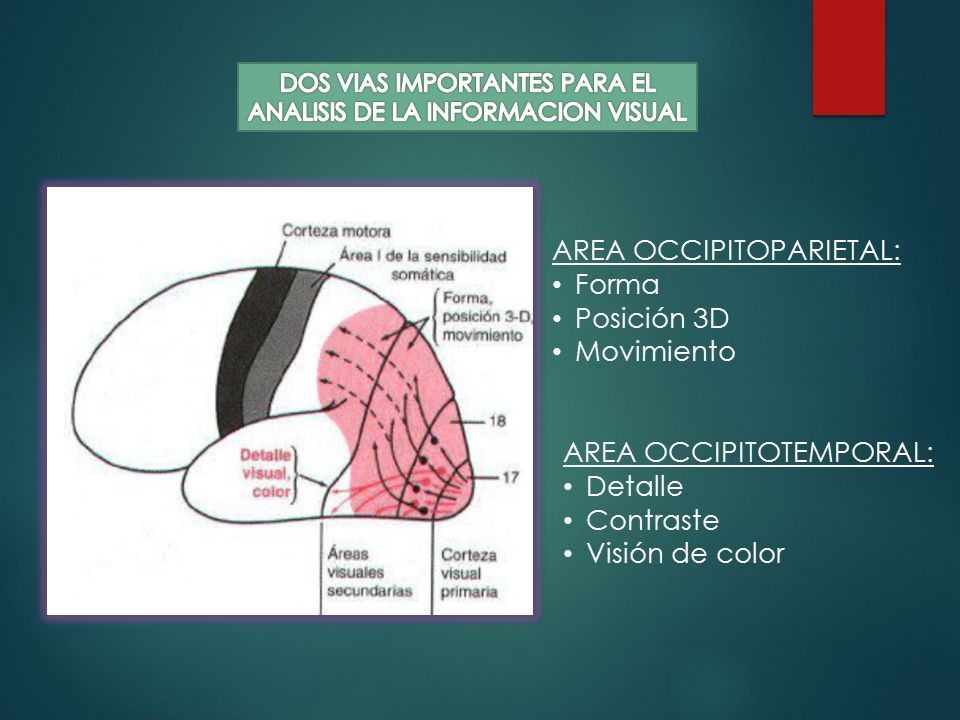 DOS VIAS IMPORTANTES PARA EL ANALISIS DE LA INFORMACION VISUAL

Corteza motora
Área I de la sensibilidad somática
Forma, posición 3-D, movimiento
18
17
Detalle visual, color
Áreas visuales secundarias
Corteza visual primaria

AREA OCCIPITOPARIETAL:
• Forma
• Posición 3D
• Movimiento

AREA OCCIPITOTEMPORAL:
• Detalle
• Contraste
• Visión de color